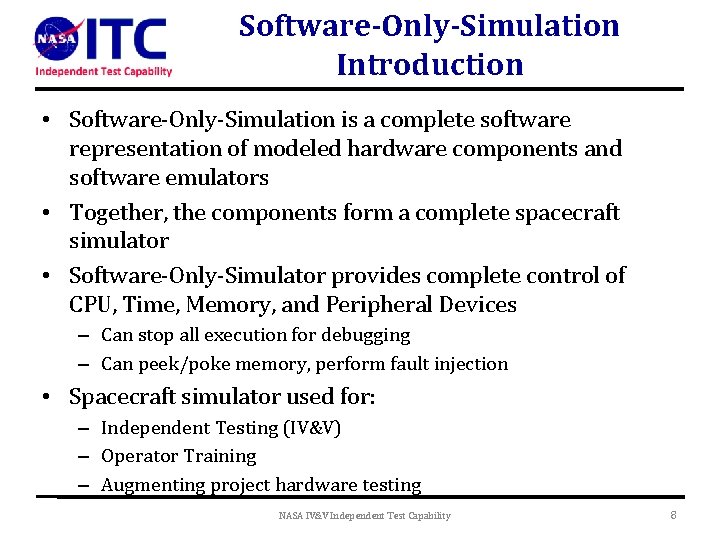 NASA ITC
Independent Test Capability

Software-Only-Simulation Introduction

• Software-Only-Simulation is a complete software representation of modeled hardware components and software emulators
• Together, the components form a complete spacecraft simulator
• Software-Only-Simulator provides complete control of CPU, Time, Memory, and Peripheral Devices
– Can stop all execution for debugging
– Can peek/poke memory, perform fault injection
• Spacecraft simulator used for:
– Independent Testing (IV&V)
– Operator Training
– Augmenting project hardware testing

NASA IV&V Independent Test Capability

8